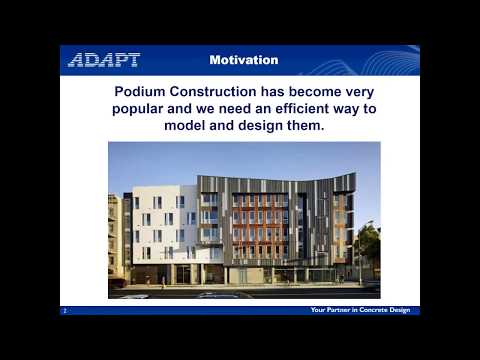 ADAPT

Motivation

Podium Construction has become very popular and we need an efficient way to model and design them.

2

Your Partner in Concrete Design